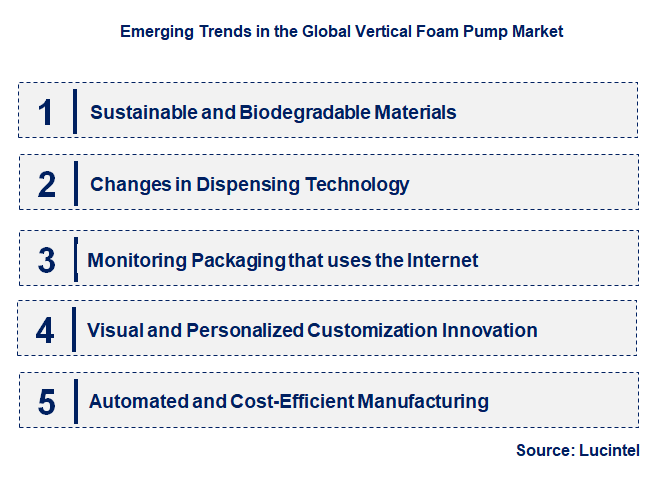 Emerging Trends in the Global Vertical Foam Pump Market

1 Sustainable and Biodegradable Materials

2 Changes in Dispensing Technology

3 Monitoring Packaging that uses the Internet

4 Visual and Personalized Customization Innovation

5 Automated and Cost-Efficient Manufacturing

Source: Lucintel